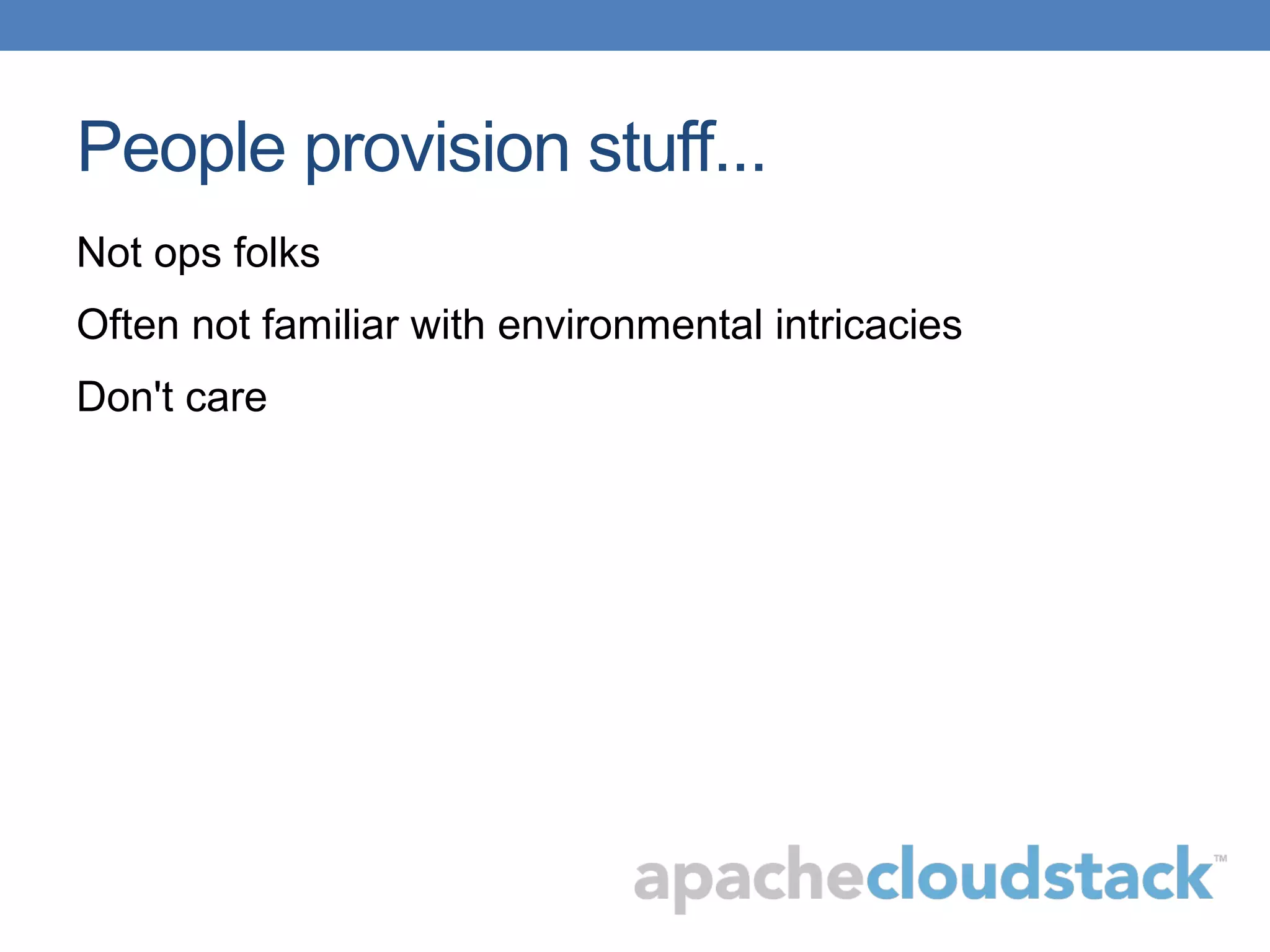 People provision stuff...

Not ops folks

Often not familiar with environmental intricacies

Don't care

apachecloudstack™